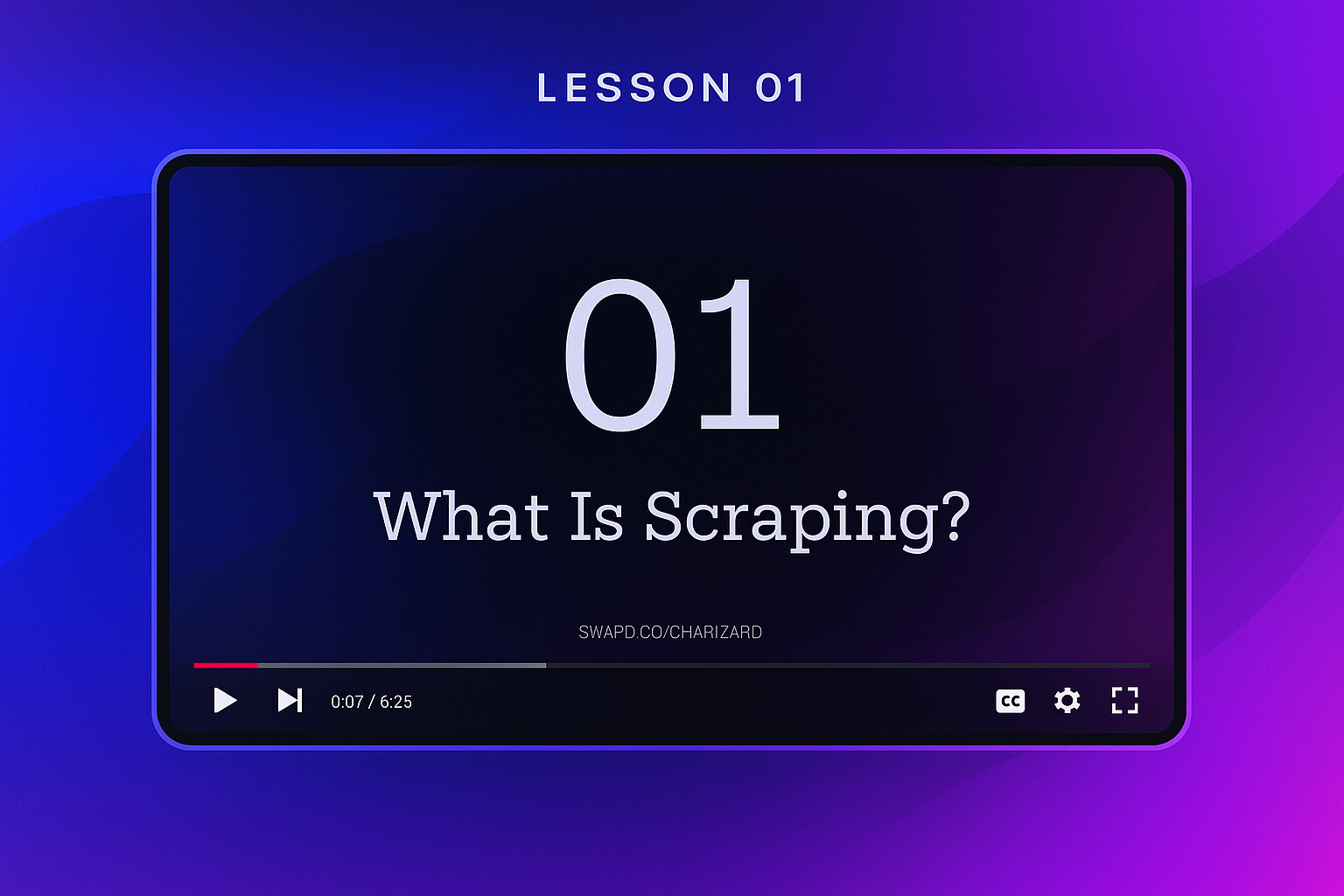 LESSON 01

01

What Is Scraping?

SWAPD.CO/CHARIZARD

0:07 / 6:25

CC